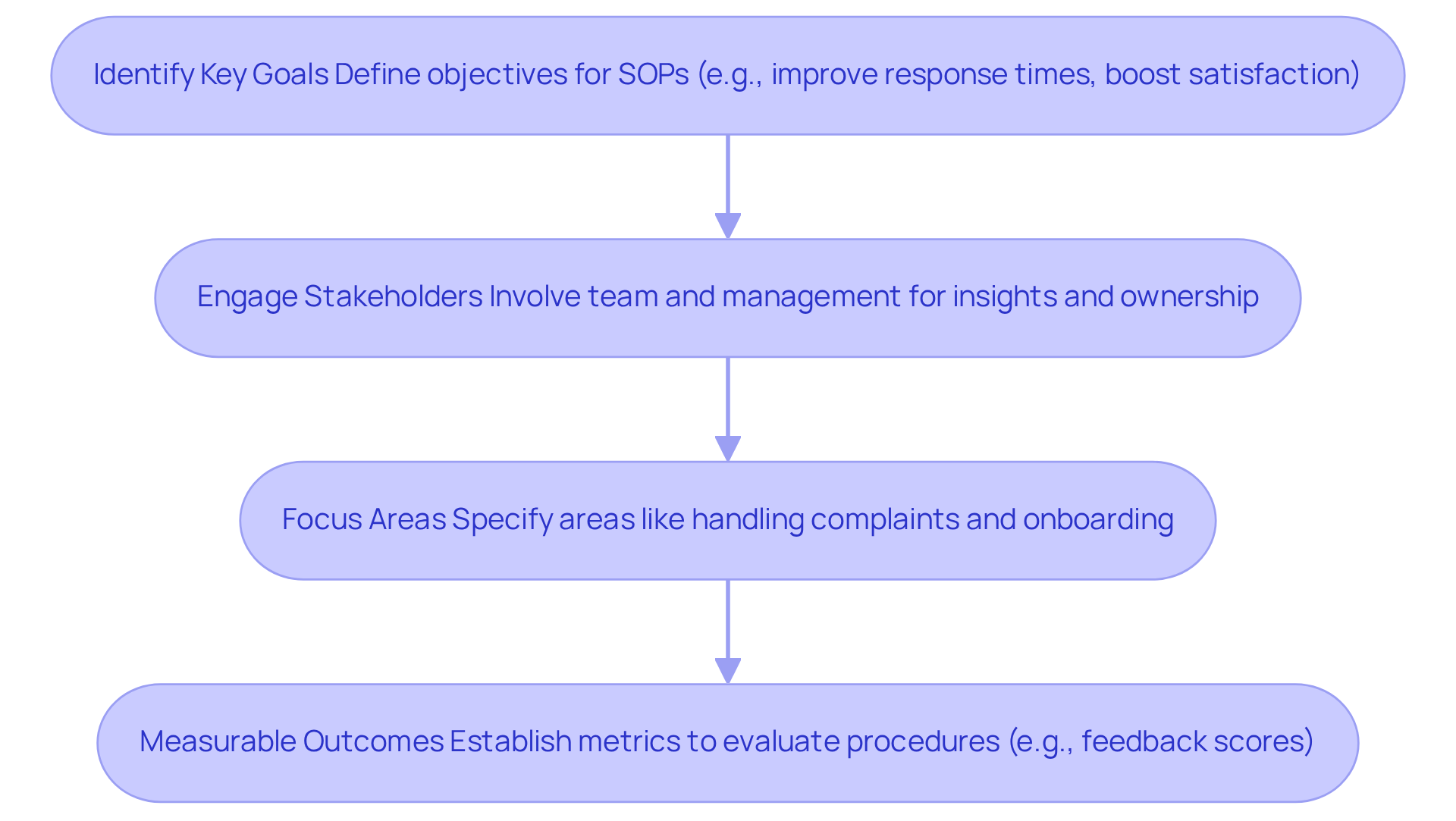 Identify Key Goals Define objectives for SOPs (e.g., improve response times, boost satisfaction)

Engage Stakeholders Involve team and management for insights and ownership

Focus Areas Specify areas like handling complaints and onboarding

Measurable Outcomes Establish metrics to evaluate procedures (e.g., feedback scores)